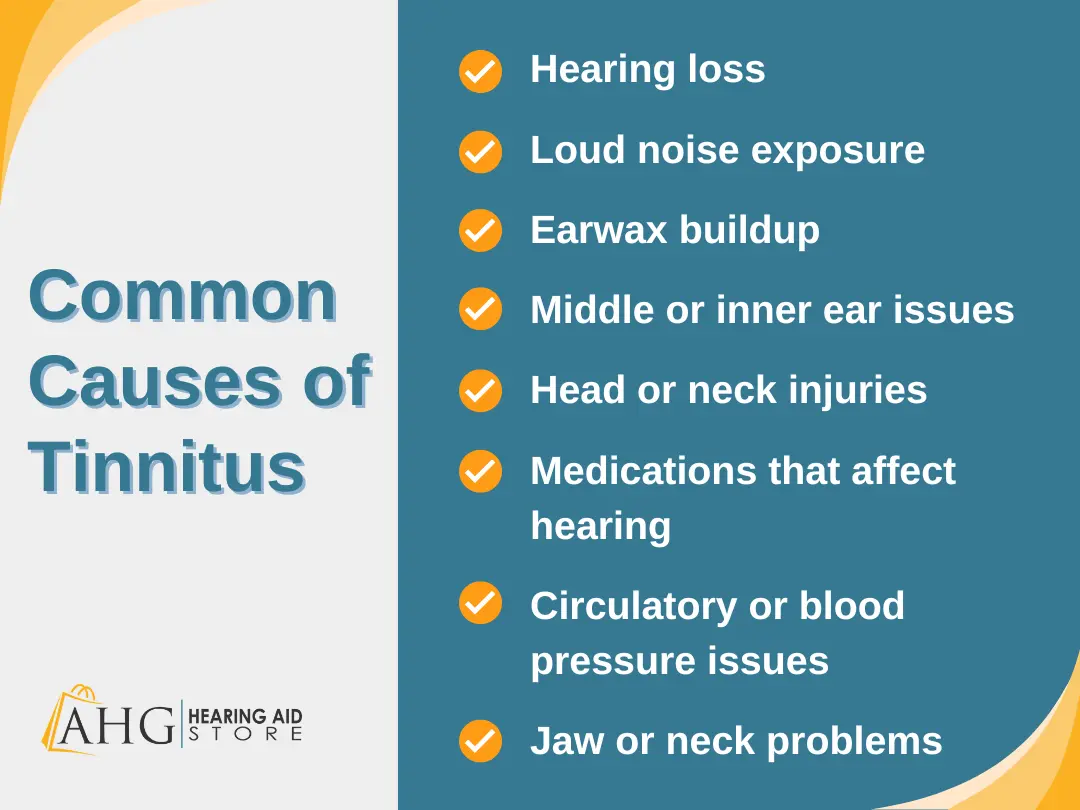 Common Causes of Tinnitus

AHG HEARING AID STORE

Hearing loss

Loud noise exposure

Earwax buildup

Middle or inner ear issues

Head or neck injuries

Medications that affect hearing

Circulatory or blood pressure issues

Jaw or neck problems